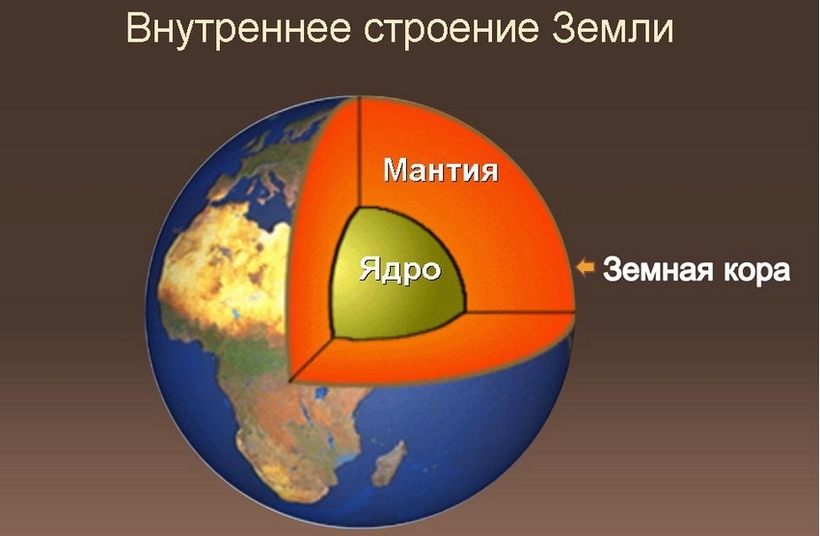 Внутреннее строение Земли

Мантия

Ядро

Земная кора